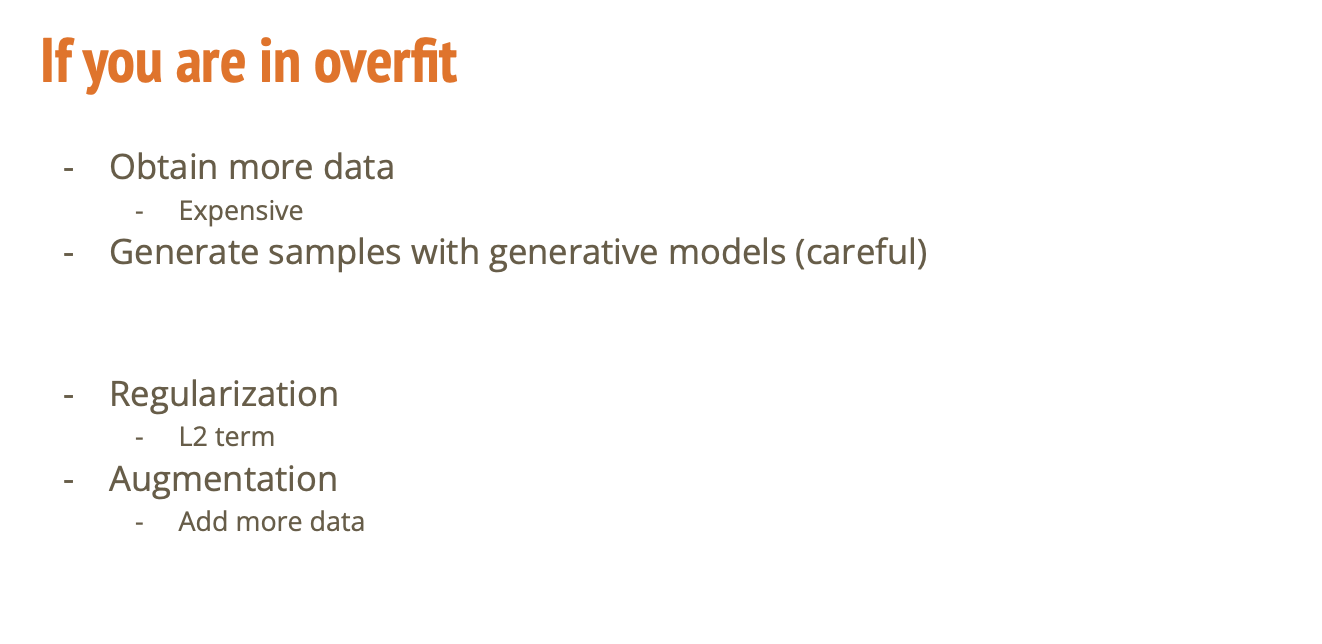 If you are in overfit

- Obtain more data
  - Expensive
- Generate samples with generative models (careful)

- Regularization
  - L2 term
- Augmentation
  - Add more data